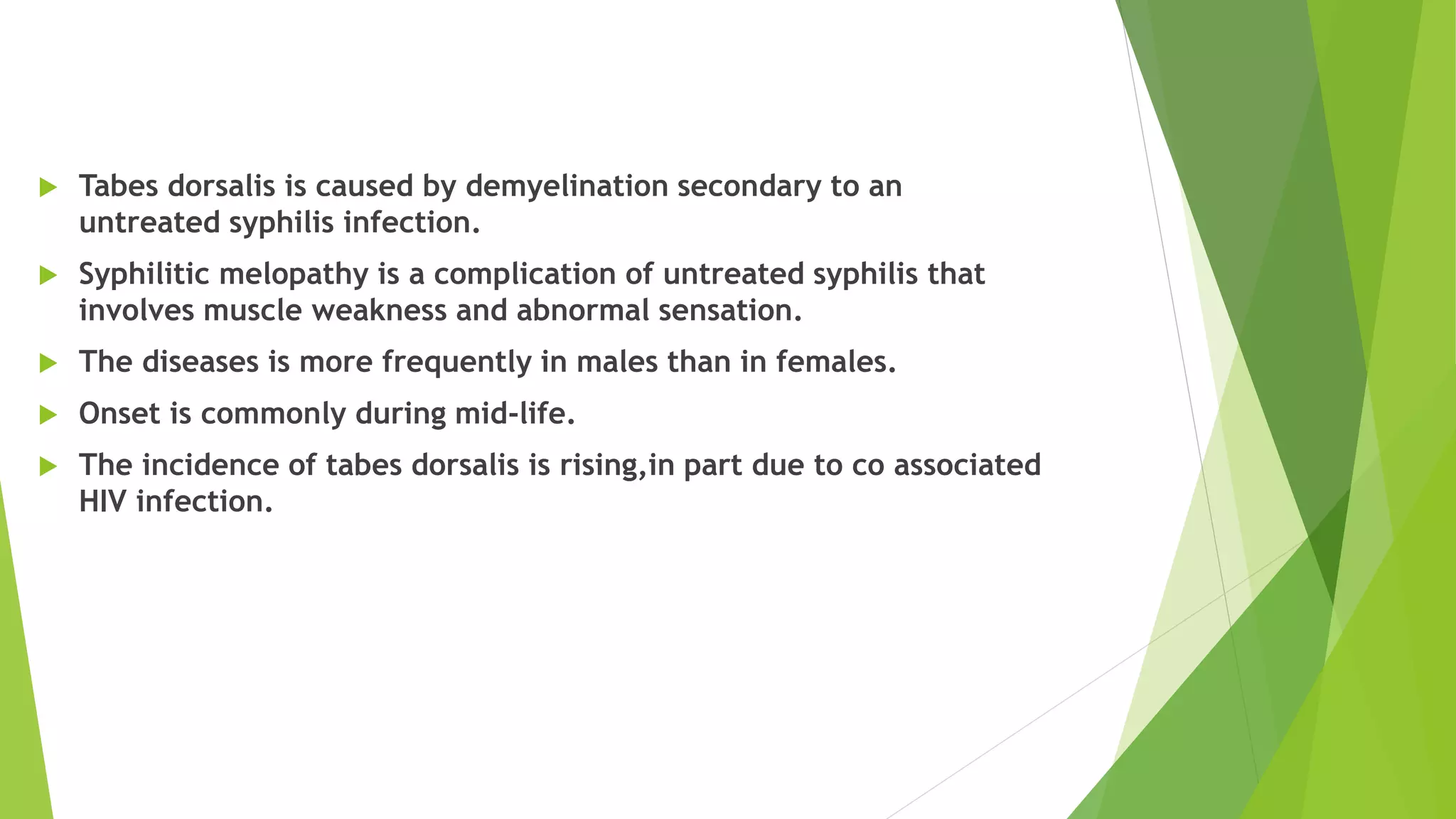 Tabes dorsalis is caused by demyelination secondary to an untreated syphilis infection.

Syphilitic melopathy is a complication of untreated syphilis that involves muscle weakness and abnormal sensation.

The diseases is more frequently in males than in females.

Onset is commonly during mid-life.

The incidence of tabes dorsalis is rising,in part due to co associated HIV infection.